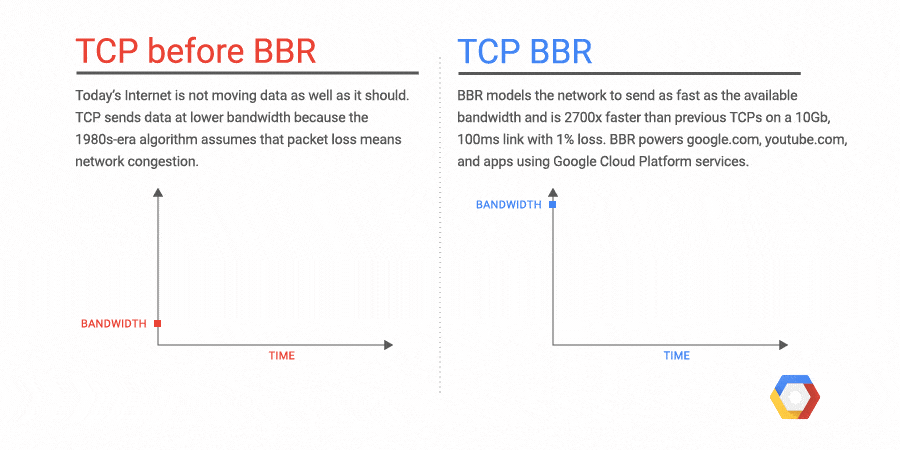 TCP before BBR

Today's Internet is not moving data as well as it should. TCP sends data at lower bandwidth because the 1980s-era algorithm assumes that packet loss means network congestion.

BANDWIDTH

TIME

TCP BBR

BBR models the network to send as fast as the available bandwidth and is 2700x faster than previous TCPs on a 10Gb, 100ms link with 1% loss. BBR powers google.com, youtube.com, and apps using Google Cloud Platform services.

BANDWIDTH

TIME